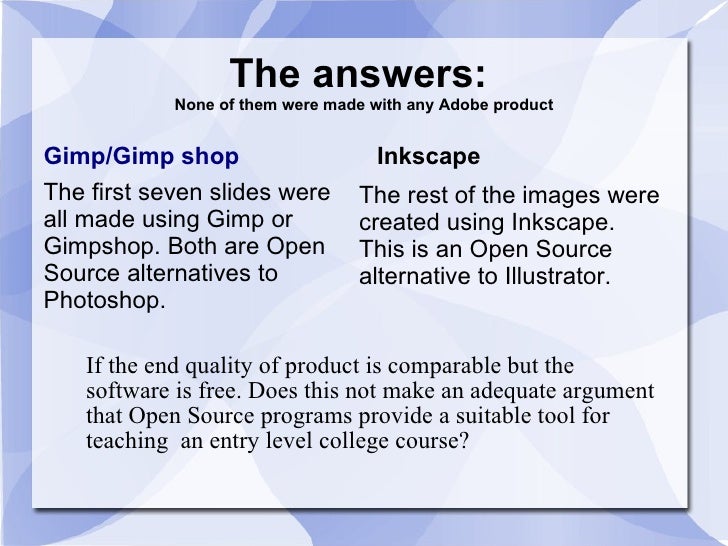 The answers:
None of them were made with any Adobe product

Gimp/Gimp shop

The first seven slides were all made using Gimp or Gimpshop. Both are Open Source alternatives to Photoshop.

Inkscape

The rest of the images were created using Inkscape. This is an Open Source alternative to Illustrator.

If the end quality of product is comparable but the software is free. Does this not make an adequate argument that Open Source programs provide a suitable tool for teaching an entry level college course?